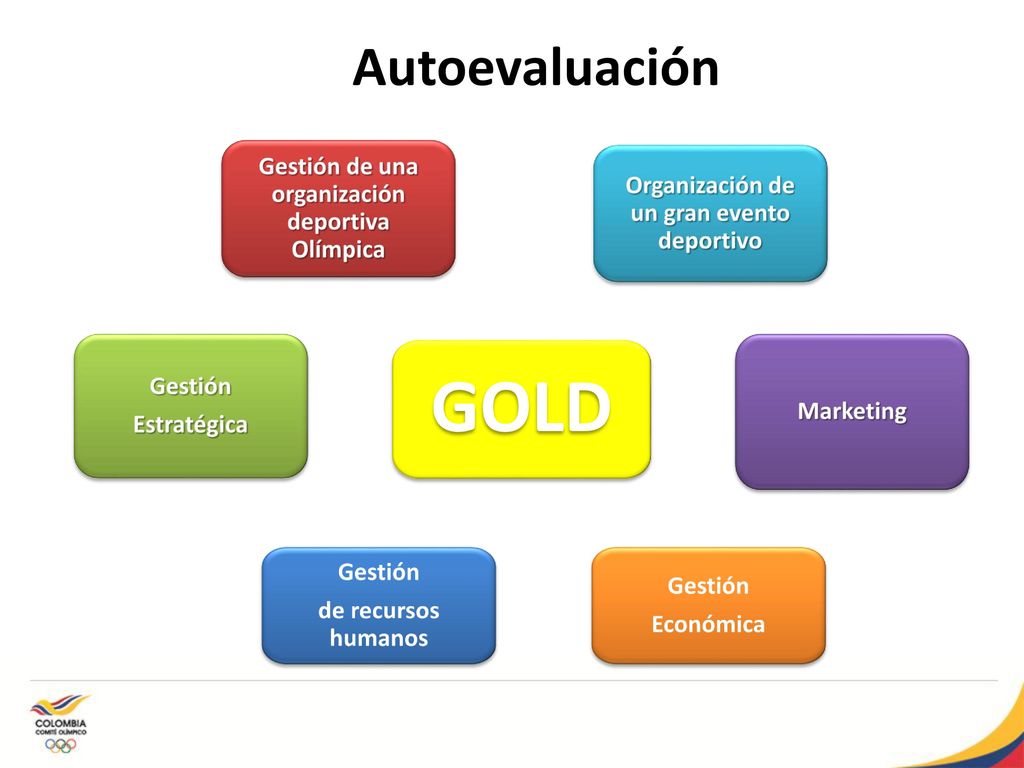 Autoevaluación

Gestión de una organización deportiva Olímpica

Organización de un gran evento deportivo

Gestión
Estratégica

GOLD

Marketing

Gestión
de recursos humanos

Gestión
Económica

COLOMBIA
COMITÉ OLÍMPICO